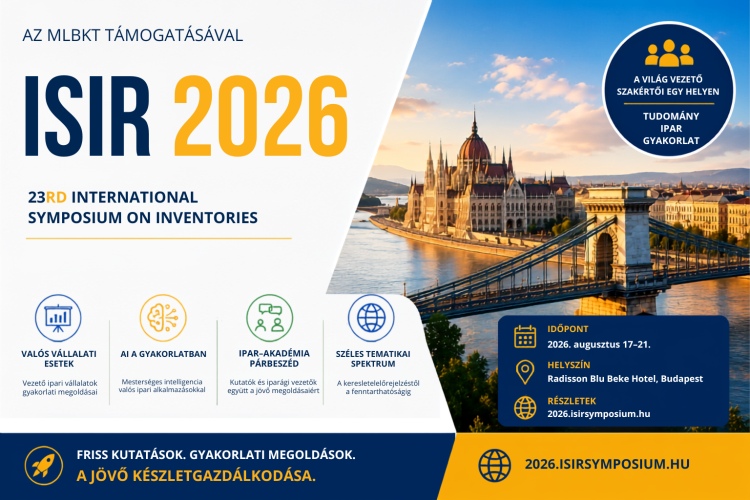 AZ MLBKT TÁMOGATÁSÁVAL

ISIR 2026

23RD INTERNATIONAL SYMPOSIUM ON INVENTORIES

A VILÁG VEZETŐ SZAKÉRTŐI EGY HELYEN

TUDOMÁNY
IPAR
GYAKORLAT

VALÓS VÁLLALATI ESETEK
Vezető ipari vállalatok gyakorlati megoldásai

AI A GYAKORLATBAN
Mesterséges intelligencia valós ipari alkalmazásokkal

IPAR–AKADÉMIA PÁRBESZÉD
Kutatók és iparági vezetők együtt a jövő megoldásaiért

SZÉLES TEMATIKAI SPEKTRUM
A keresletelőrejelzéstől a fenntarthatóságig

IDŐPONT
2026. augusztus 17–21.

HELYSZÍN
Radisson Blu Beke Hotel, Budapest

RÉSZLETEK
2026.isirsymposium.hu

FRISS KUTATÁSOK. GYAKORLATI MEGOLDÁSOK.
A JÖVŐ KÉSZLETGAZDÁLKODÁSA.

2026.ISIRSYMPOSIUM.HU